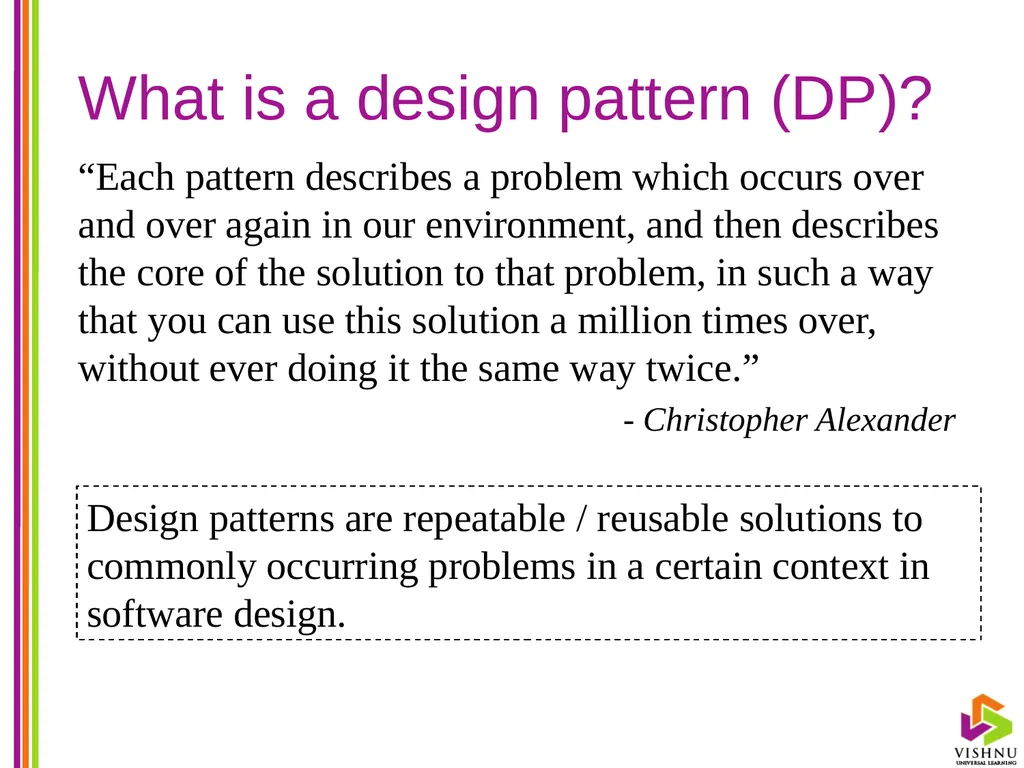 What is a design pattern (DP)?

“Each pattern describes a problem which occurs over and over again in our environment, and then describes the core of the solution to that problem, in such a way that you can use this solution a million times over, without ever doing it the same way twice.”

- Christopher Alexander

Design patterns are repeatable / reusable solutions to commonly occurring problems in a certain context in software design.

VISHNU
UNIVERSAL LEARNING